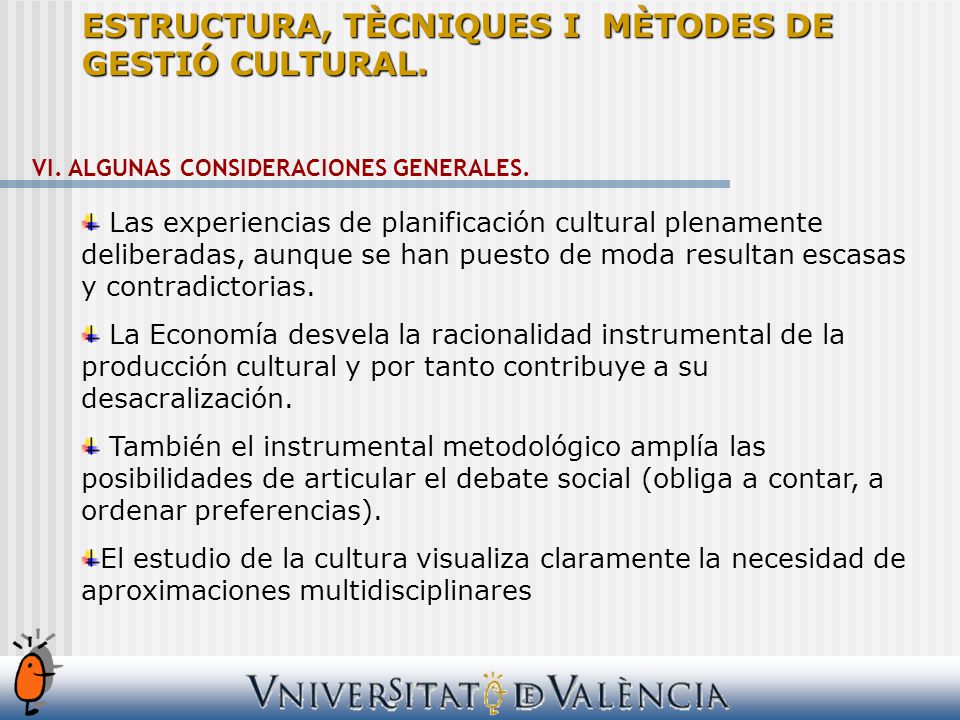 ESTRUCTURA, TÈCNIQUES I MÈTODES DE GESTIÓ CULTURAL.

VI. ALGUNAS CONSIDERACIONES GENERALES.

Las experiencias de planificación cultural plenamente deliberadas, aunque se han puesto de moda resultan escasas y contradictorias.

La Economía desvela la racionalidad instrumental de la producción cultural y por tanto contribuye a su desacralización.

También el instrumental metodológico amplía las posibilidades de articular el debate social (obliga a contar, a ordenar preferencias).

El estudio de la cultura visualiza claramente la necesidad de aproximaciones multidisciplinares

VNIVERSITAT DE VALÈNCIA